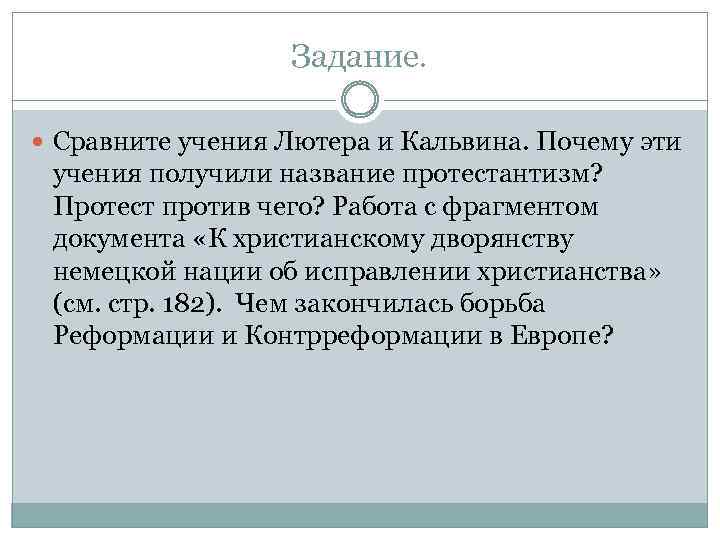 Задание.

Сравните учения Лютера и Кальвина. Почему эти учения получили название протестантизм? Протест против чего? Работа с фрагментом документа «К христианскому дворянству немецкой нации об исправлении христианства» (см. стр. 182). Чем закончилась борьба Реформации и Контрреформации в Европе?